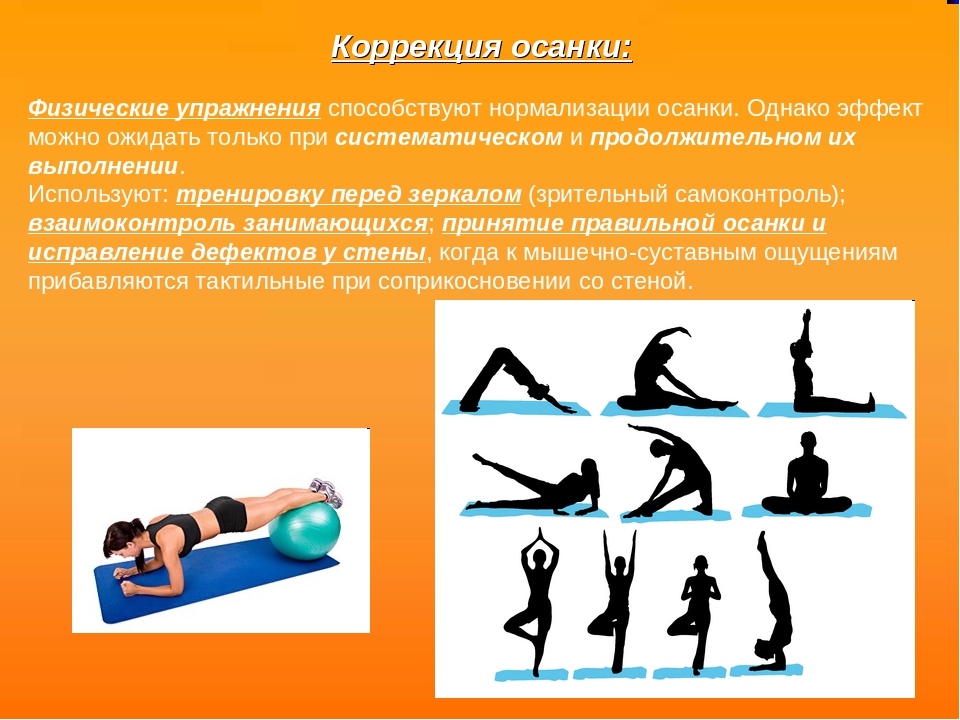 Коррекция осанки:

Физические упражнения способствуют нормализации осанки. Однако эффект можно ожидать только при систематическом и продолжительном их выполнении.
Используют: тренировку перед зеркалом (зрительный самоконтроль); взаимоконтроль занимающихся; принятие правильной осанки и исправление дефектов у стены, когда к мышечно-суставным ощущениям прибавляются тактильные при соприкосновении со стеной.